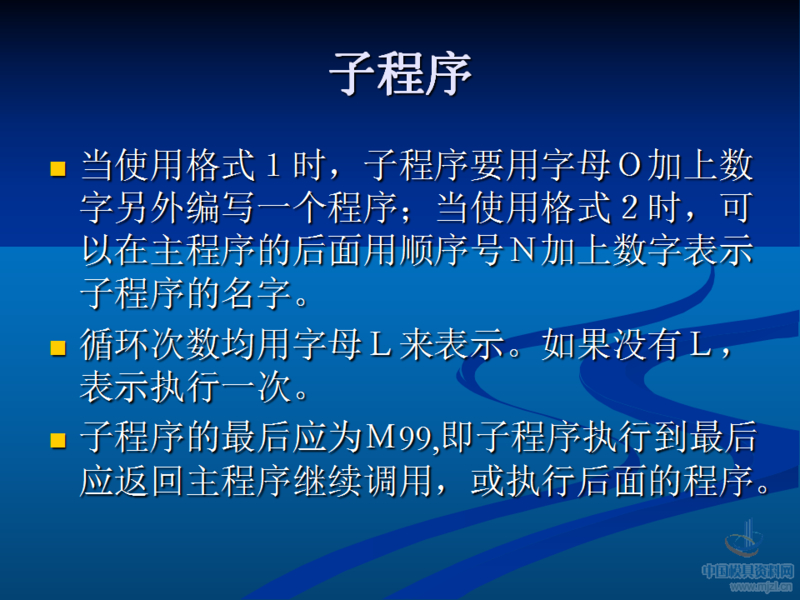 子程序

当使用格式 1 时，子程序要用字母 O 加上数字另外编写一个程序；当使用格式 2 时，可以在主程序的后面用顺序号 N 加上数字表示子程序的名字。

循环次数均用字母 L 来表示。如果没有 L，表示执行一次。

子程序的最后应为M99,即子程序执行到最后应返回主程序继续调用，或执行后面的程序。

中国模具资料网
www.mjzl.cn